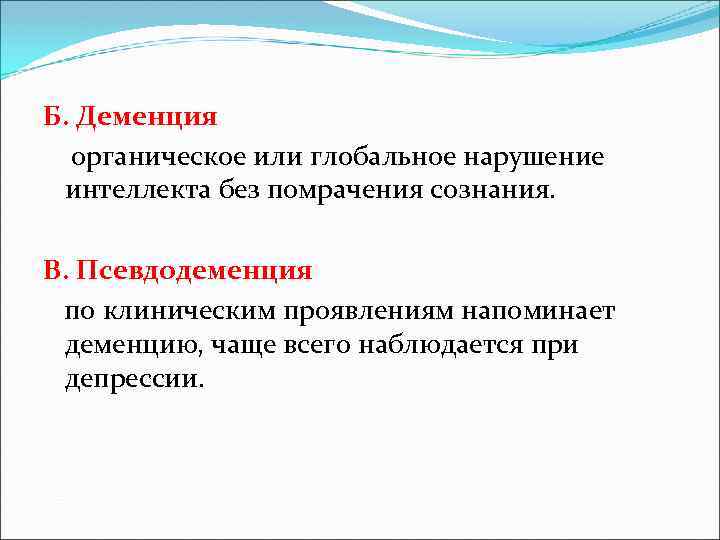 Б. Деменция

органическое или глобальное нарушение интеллекта без помрачения сознания.

В. Псевдодеменция

по клиническим проявлениям напоминает деменцию, чаще всего наблюдается при депрессии.